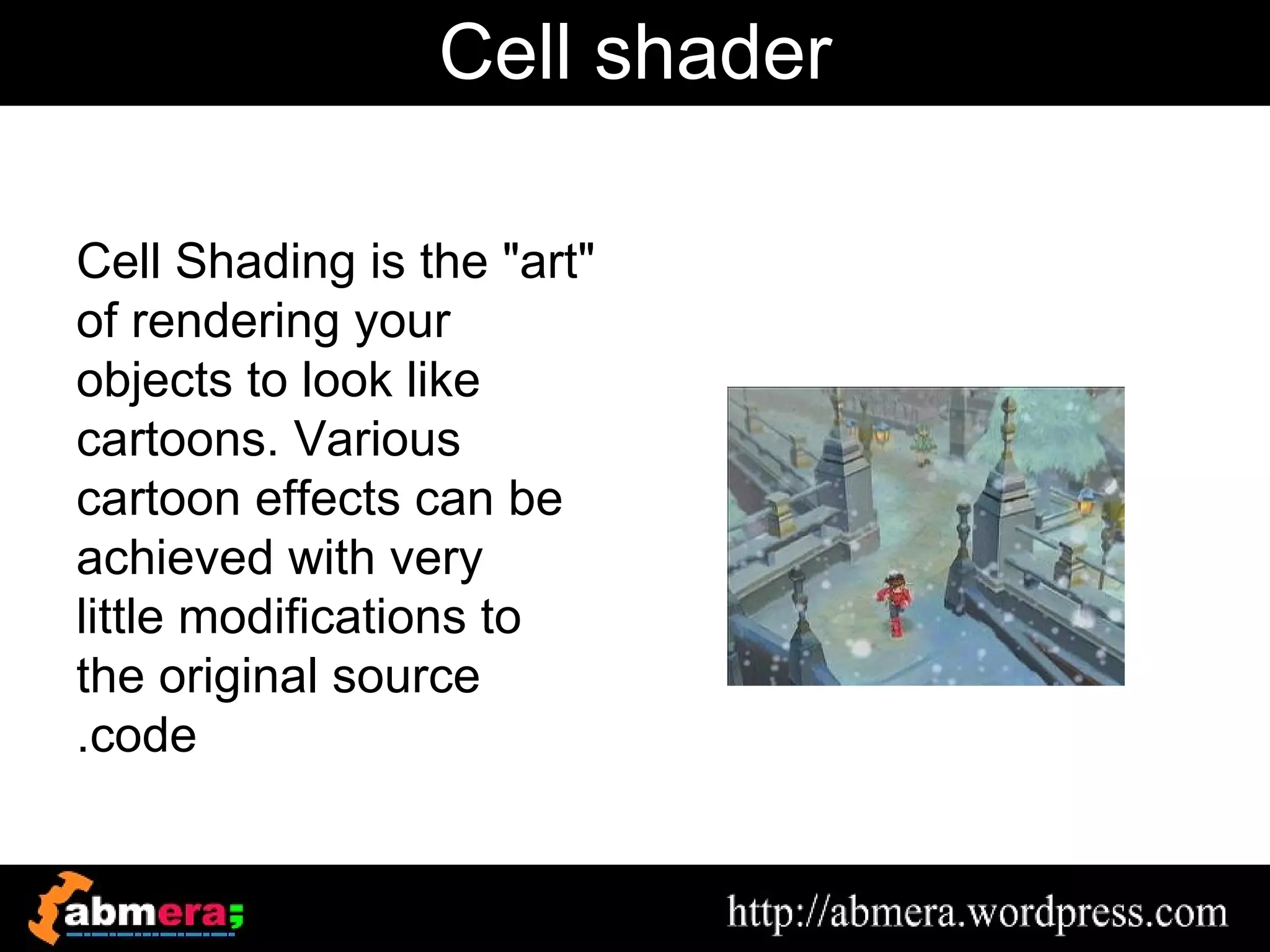 Cell shader

Cell Shading is the "art" of rendering your objects to look like cartoons. Various cartoon effects can be achieved with very little modifications to the original source .code

abmera;

http://abmera.wordpress.com